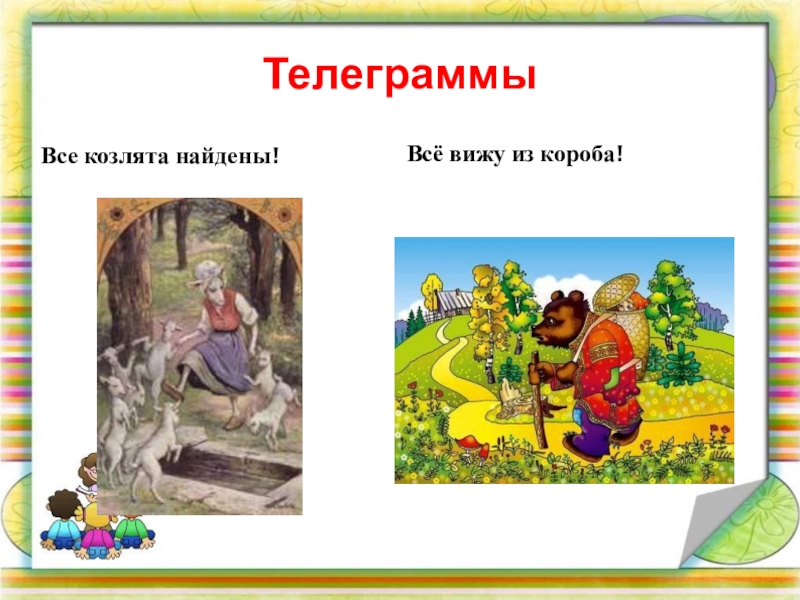 Телеграммы

Все козлята найдены!

Всё вижу из короба!